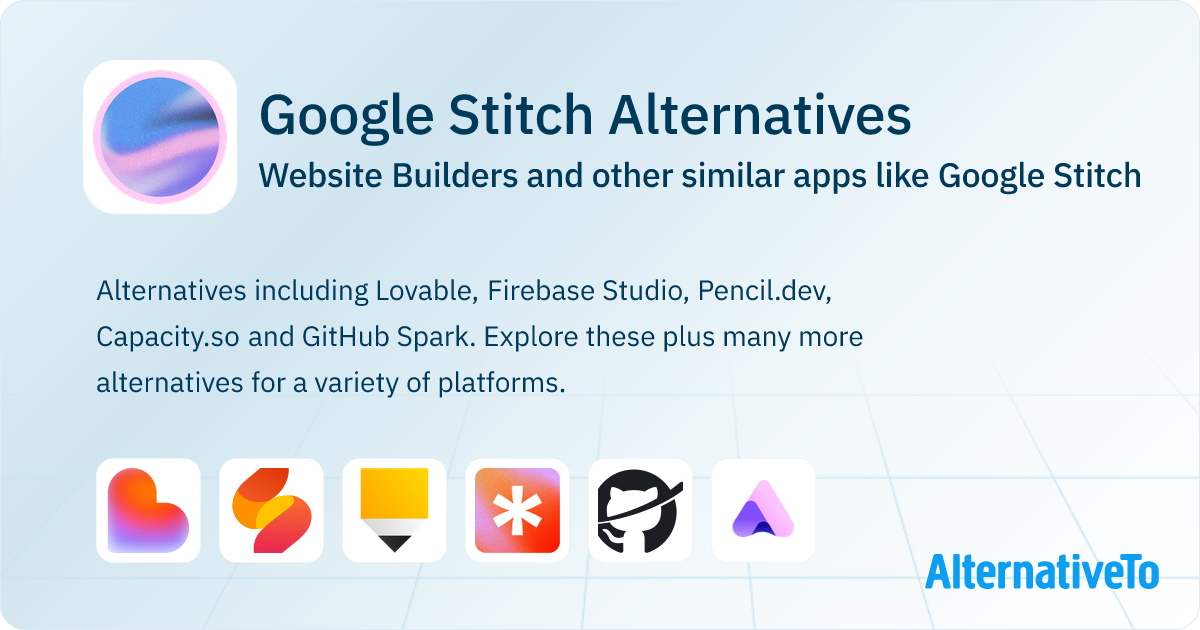 Google Stitch Alternatives

Website Builders and other similar apps like Google Stitch

Alternatives including Lovable, Firebase Studio, Pencil.dev, Capacity.so and GitHub Spark. Explore these plus many more alternatives for a variety of platforms.

AlternativeTo